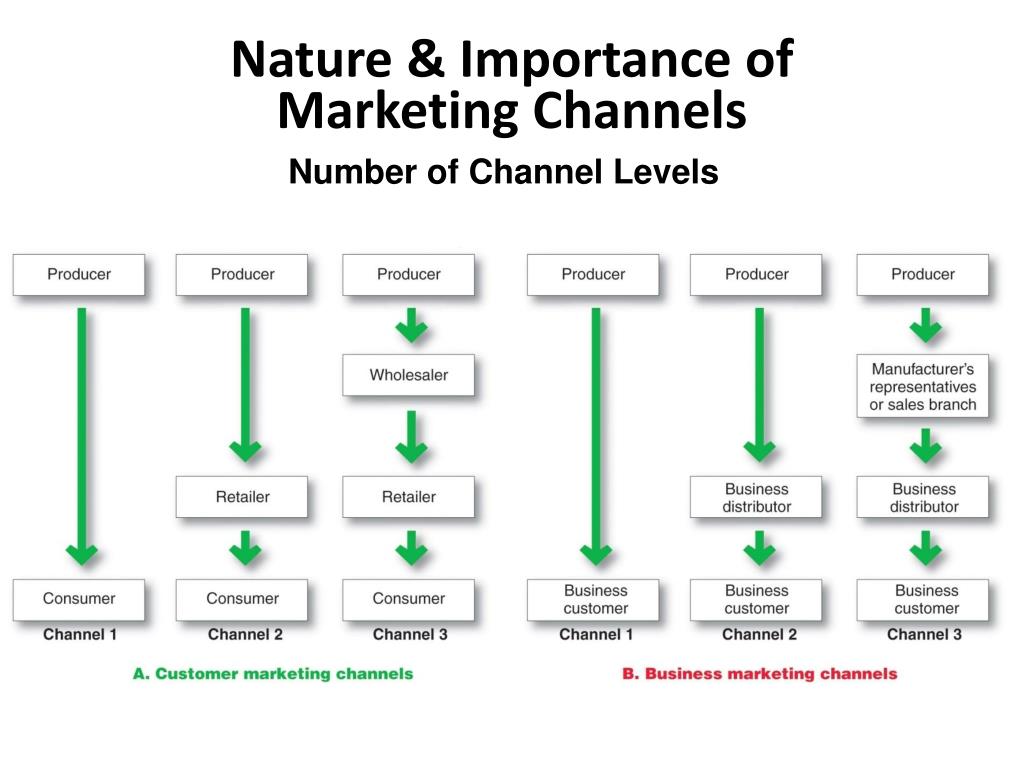 Nature & Importance of Marketing Channels

Number of Channel Levels

Producer

Consumer

Channel 1

Producer

Retailer

Consumer

Channel 2

Producer

Wholesaler

Retailer

Consumer

Channel 3

A. Customer marketing channels

Producer

Business customer

Channel 1

Producer

Business distributor

Business customer

Channel 2

Producer

Manufacturer's representatives or sales branch

Business distributor

Business customer

Channel 3

B. Business marketing channels